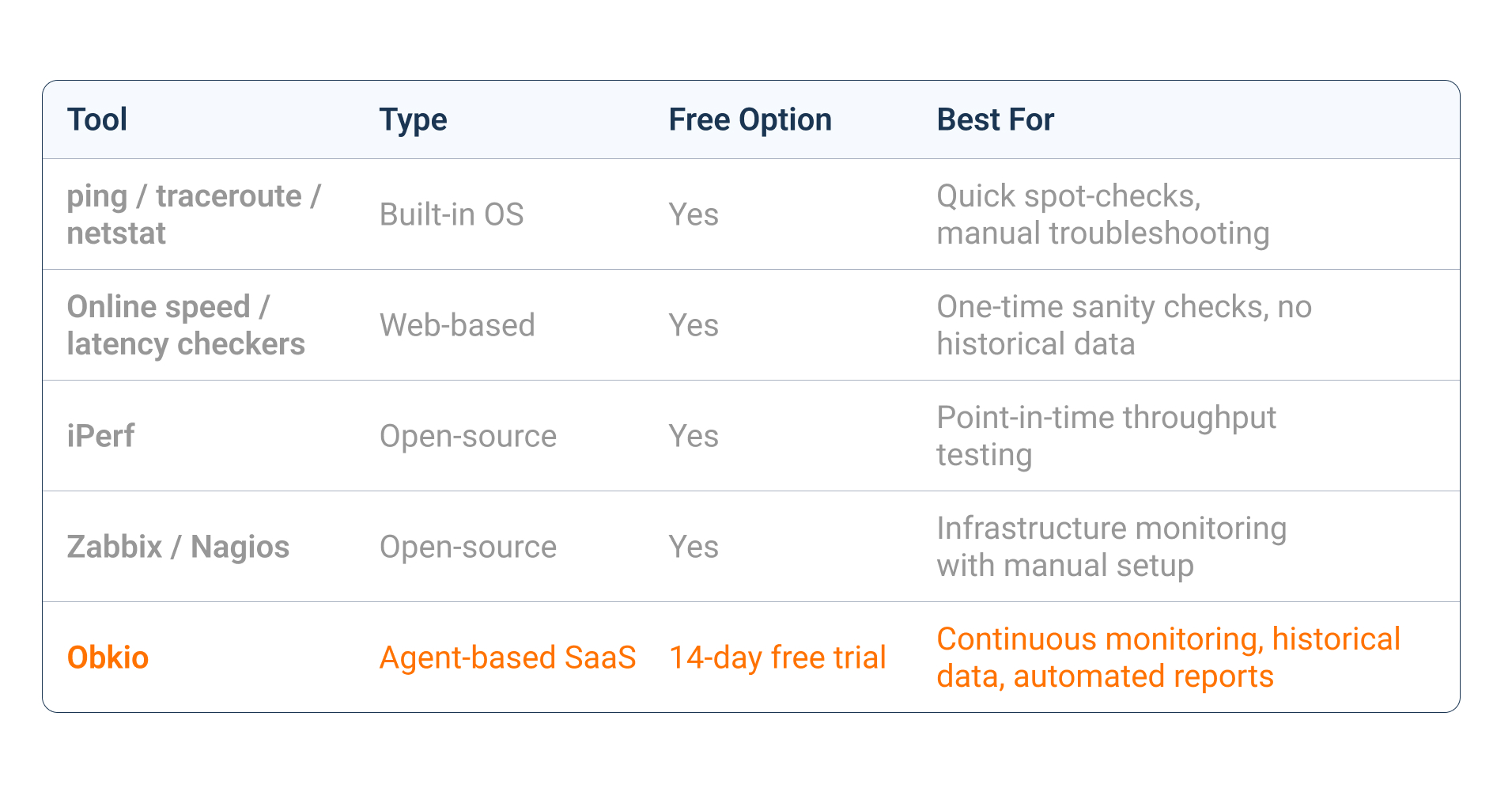 | Tool | Type | Free Option | Best For |
|---|---|---|---|
| ping / traceroute / netstat | Built-in OS | Yes | Quick spot-checks, manual troubleshooting |
| Online speed / latency checkers | Web-based | Yes | One-time sanity checks, no historical data |
| iPerf | Open-source | Yes | Point-in-time throughput testing |
| Zabbix / Nagios | Open-source | Yes | Infrastructure monitoring with manual setup |
| Obkio | Agent-based SaaS | 14-day free trial | Continuous monitoring, historical data, automated reports |